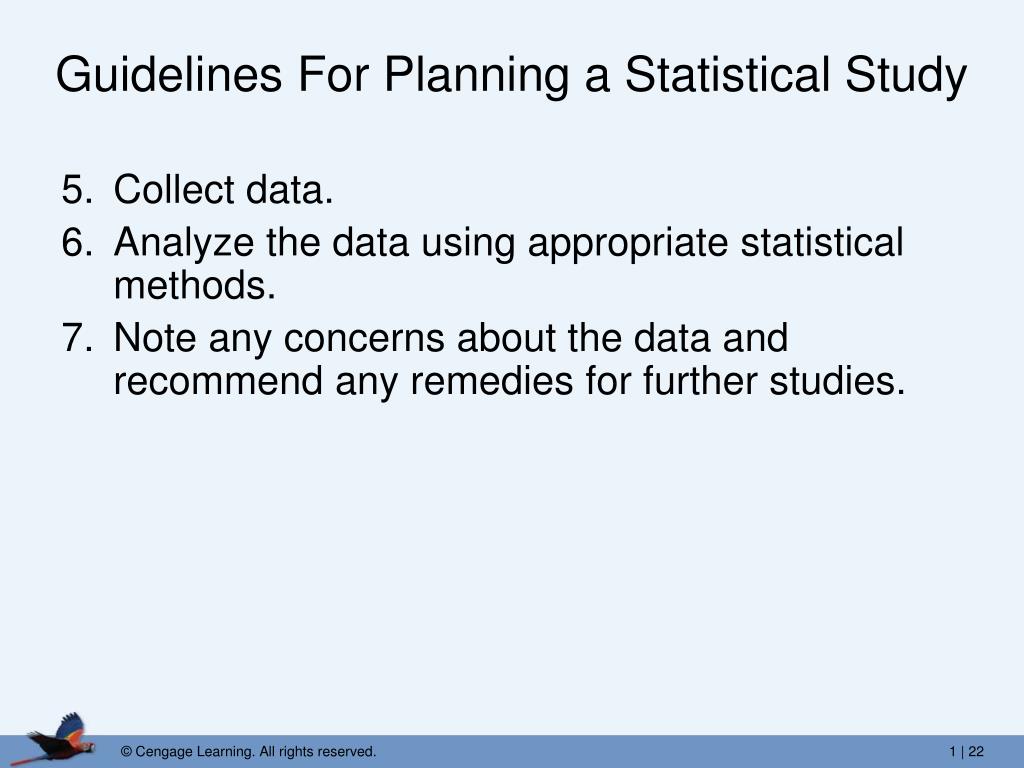 Guidelines For Planning a Statistical Study

5. Collect data.
6. Analyze the data using appropriate statistical methods.
7. Note any concerns about the data and recommend any remedies for further studies.

© Cengage Learning. All rights reserved.

1 | 22